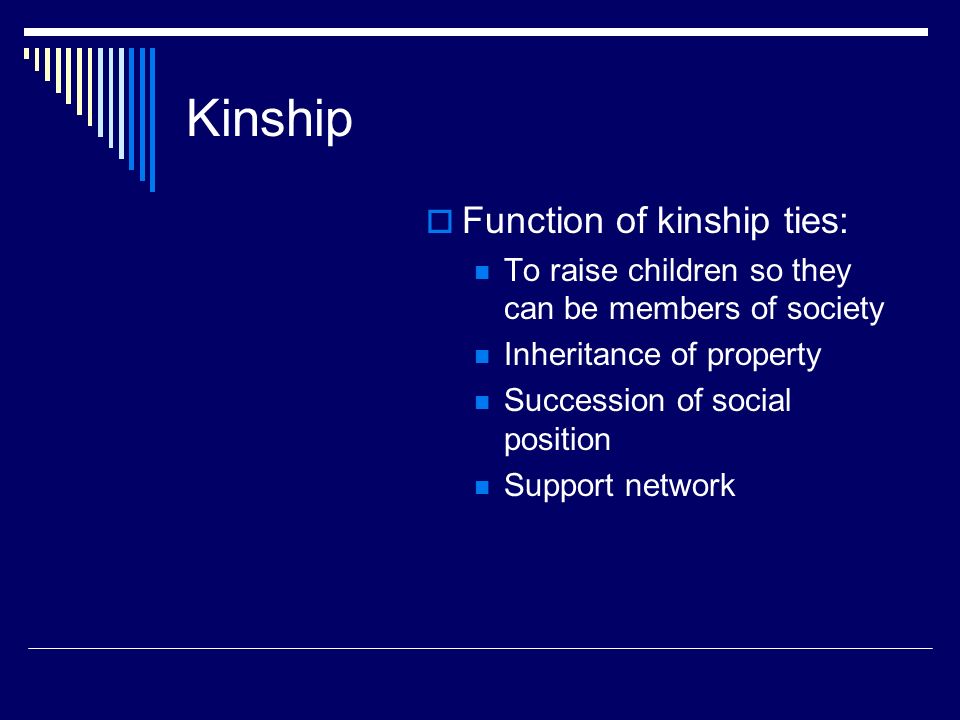 Kinship

Function of kinship ties:

To raise children so they can be members of society

Inheritance of property

Succession of social position

Support network